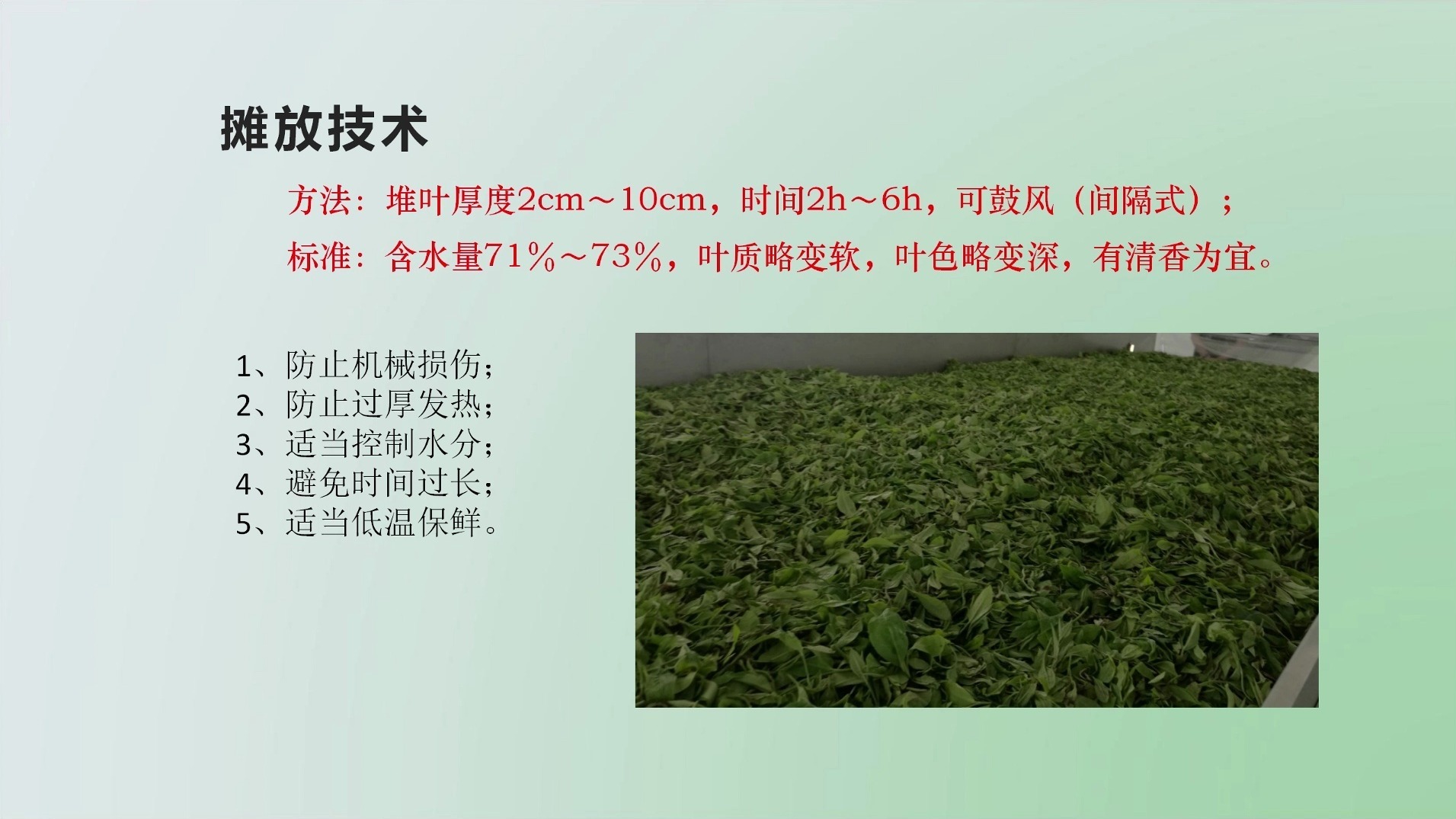 摊放技术

方法：堆叶厚度2cm～10cm，时间2h～6h，可鼓风（间隔式）；

标准：含水量71%～73%，叶质略变软，叶色略变深，有清香为宜。

1、防止机械损伤；
2、防止过厚发热；
3、适当控制水分；
4、避免时间过长；
5、适当低温保鲜。